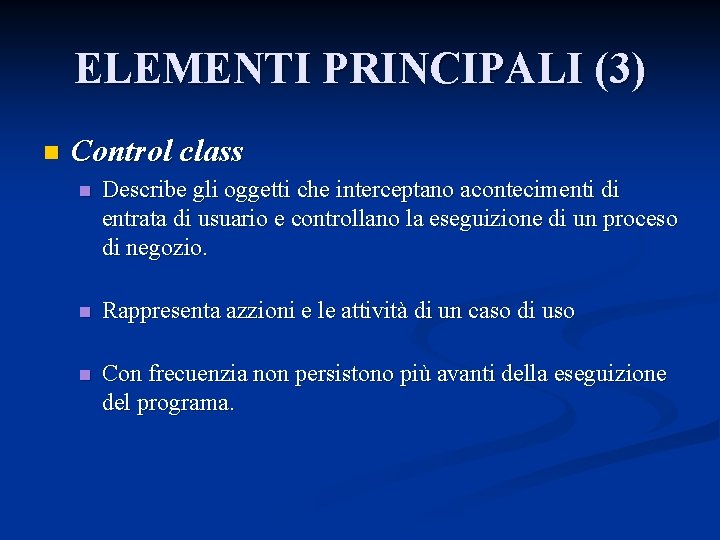 ELEMENTI PRINCIPALI (3)

Control class

Describe gli oggetti che interceptano acontecimenti di entrata di usuario e controllano la eseguizione di un proceso di negozio.

Rappresenta azzioni e le attività di un caso di uso

Con frecuenzia non persistono più avanti della eseguizione del programa.